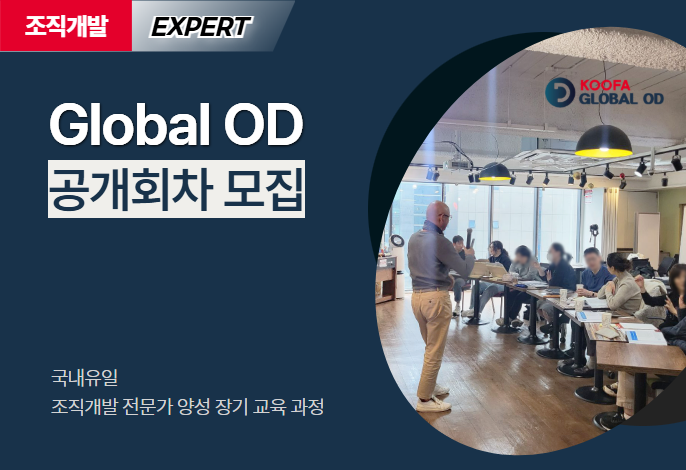 조직개발

EXPERT

Global OD

공개회차 모집

KOOFA GLOBAL OD

국내유일

조직개발 전문가 양성 장기 교육 과정